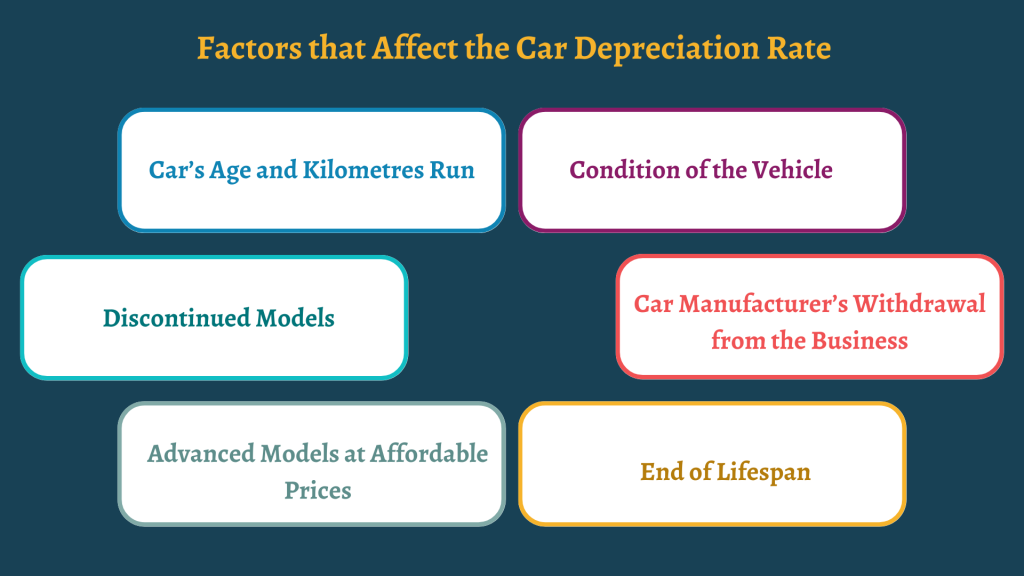 Factors that Affect the Car Depreciation Rate

Car's Age and Kilometres Run

Condition of the Vehicle

Discontinued Models

Car Manufacturer's Withdrawal from the Business

Advanced Models at Affordable Prices

End of Lifespan